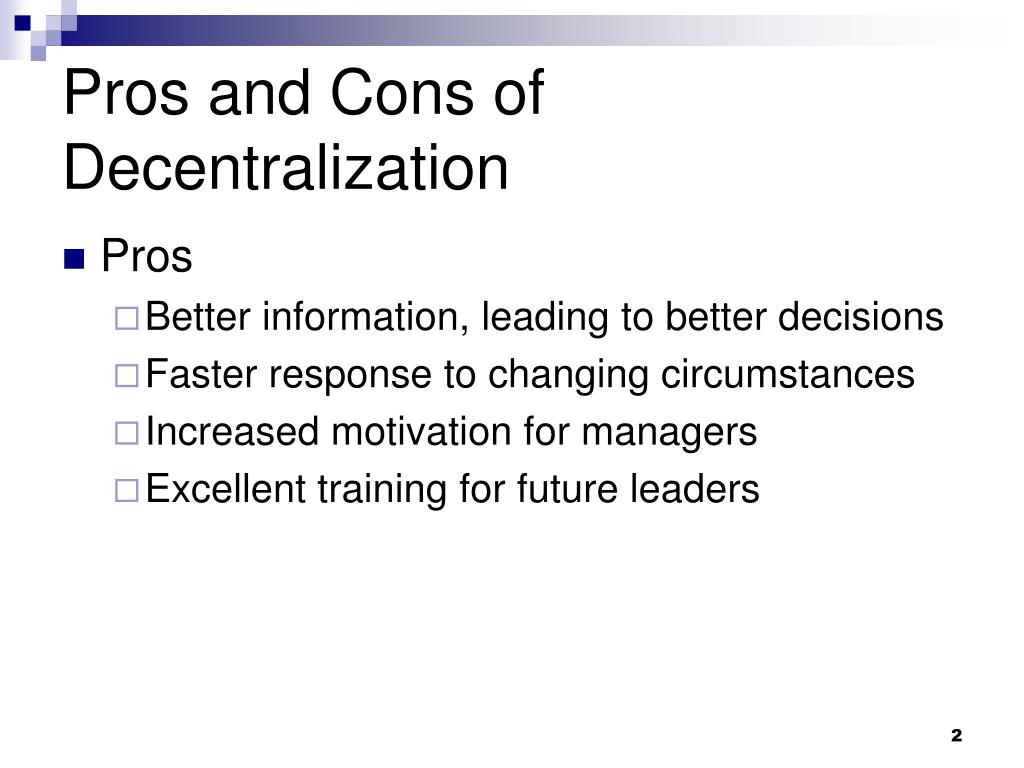 Pros and Cons of Decentralization

Pros

Better information, leading to better decisions

Faster response to changing circumstances

Increased motivation for managers

Excellent training for future leaders

2